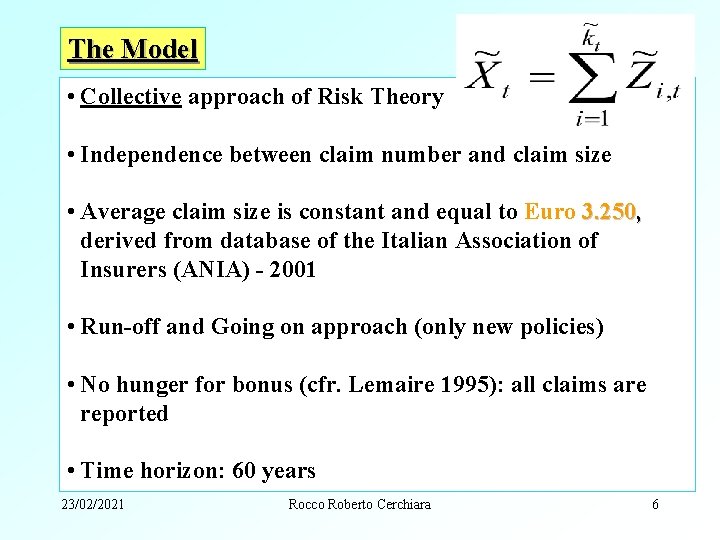 The Model

$\widetilde{X}_t = \sum_{i=1}^{\widetilde{k}_t} \widetilde{Z}_{i,t}$

• Collective approach of Risk Theory

• Independence between claim number and claim size

• Average claim size is constant and equal to Euro 3.250, derived from database of the Italian Association of Insurers (ANIA) - 2001

• Run-off and Going on approach (only new policies)

• No hunger for bonus (cfr. Lemaire 1995): all claims are reported

• Time horizon: 60 years

23/02/2021 Rocco Roberto Cerchiara 6